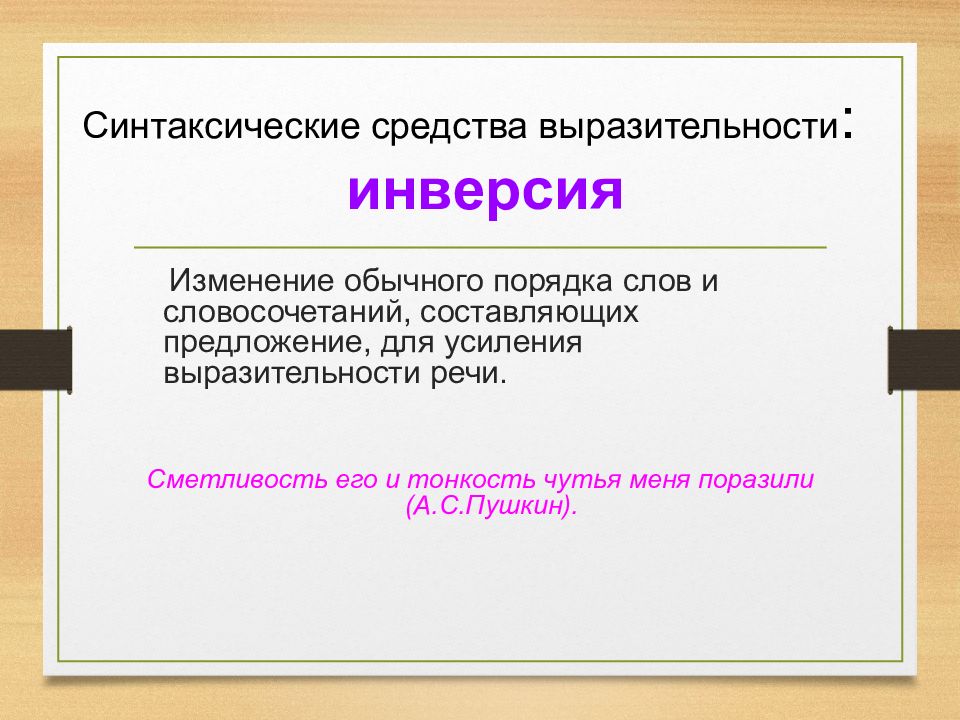 Синтаксические средства выразительности:
инверсия

Изменение обычного порядка слов и словосочетаний, составляющих предложение, для усиления выразительности речи.

Сметливость его и тонкость чутья меня поразили (А.С.Пушкин).